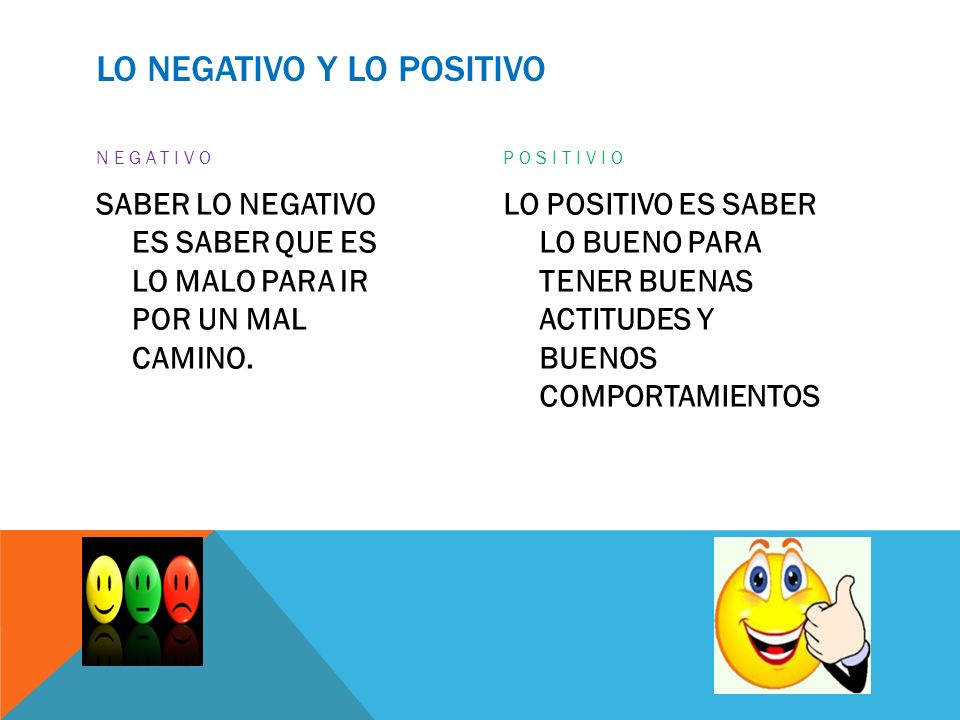 LO NEGATIVO Y LO POSITIVO

NEGATIVO

SABER LO NEGATIVO ES SABER QUE ES LO MALO PARA IR POR UN MAL CAMINO.

POSITIVIO

LO POSITIVO ES SABER LO BUENO PARA TENER BUENAS ACTITUDES Y BUENOS COMPORTAMIENTOS